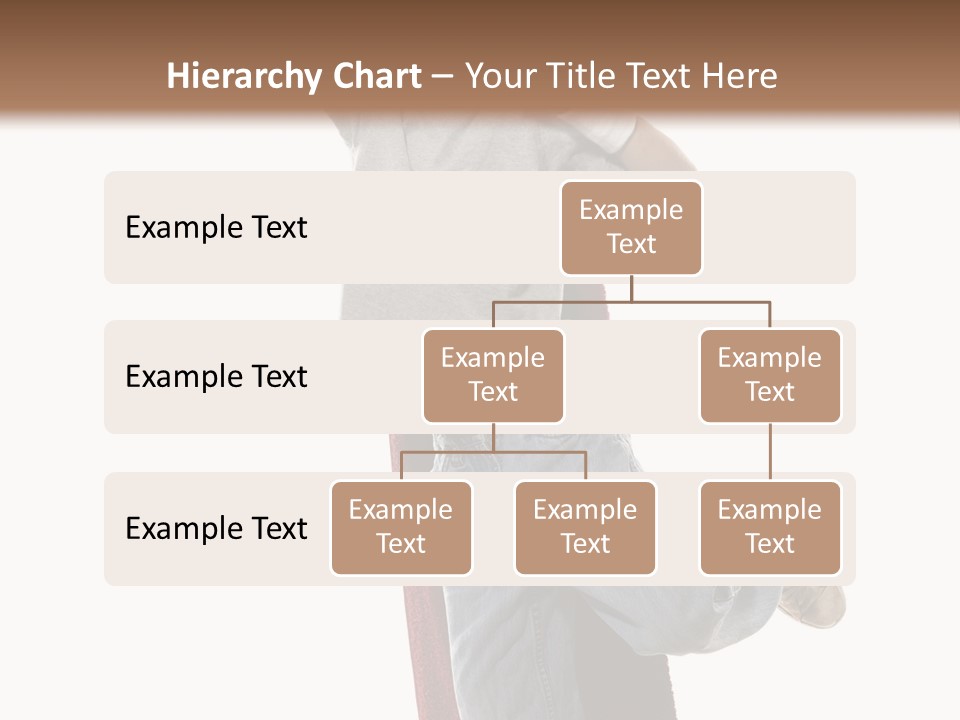 Hierarchy Chart – Your Title Text Here

Example Text

Example Text

Example Text

Example Text

Example Text

Example Text

Example Text

Example Text

Example Text